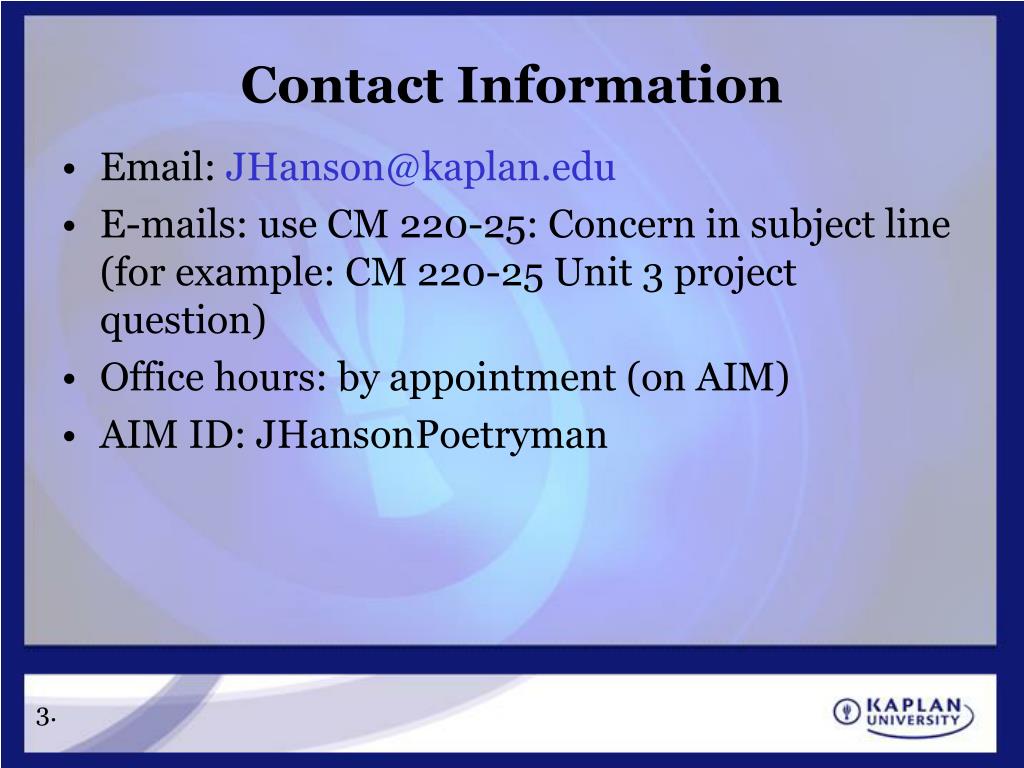 Contact Information

• Email: JHanson@kaplan.edu
• E-mails: use CM 220-25: Concern in subject line (for example: CM 220-25 Unit 3 project question)
• Office hours: by appointment (on AIM)
• AIM ID: JHansonPoetryman

3.

KAPLAN UNIVERSITY